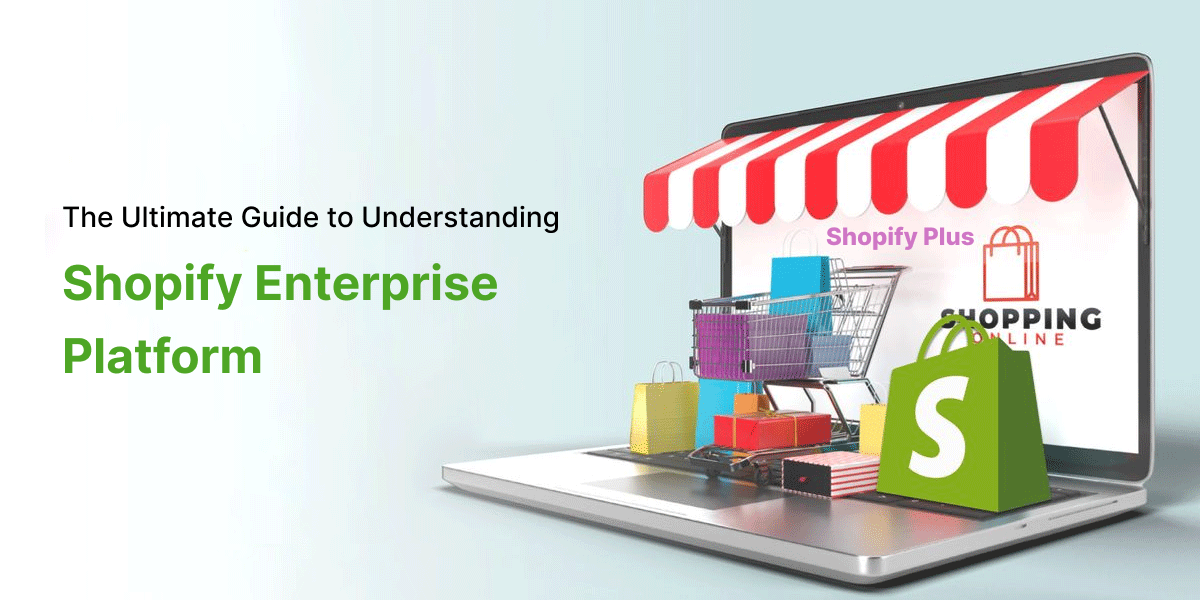 The Ultimate Guide to Understanding

Shopify Enterprise Platform

Shopify Plus

SHOPPING
ONLINE

S